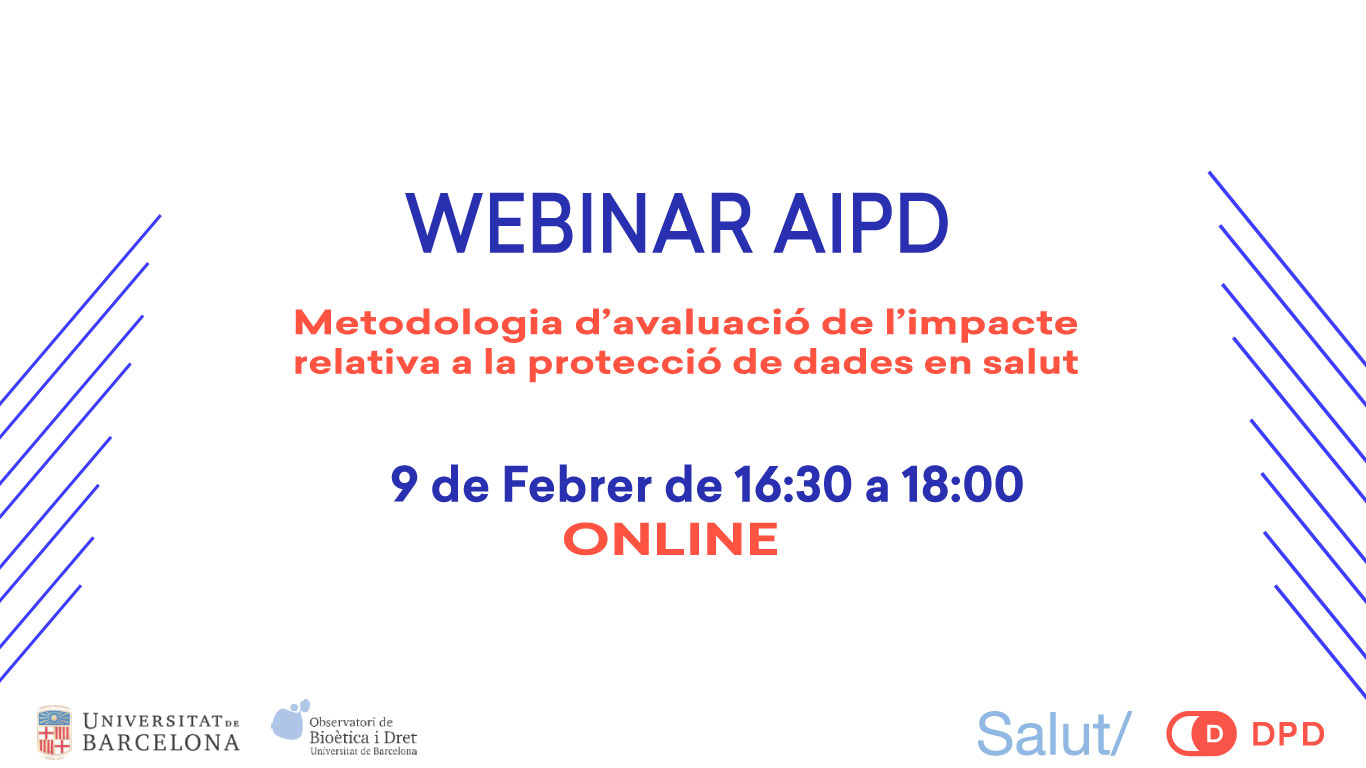 WEBINAR AIPD

Metodologia d'avaluació de l'impacte relativa a la protecció de dades en salut

9 de Febrer de 16:30 a 18:00
ONLINE

UNIVERSITAT DE BARCELONA

Observatori de Bioètica i Dret
Universitat de Barcelona

Salut/

D DPD